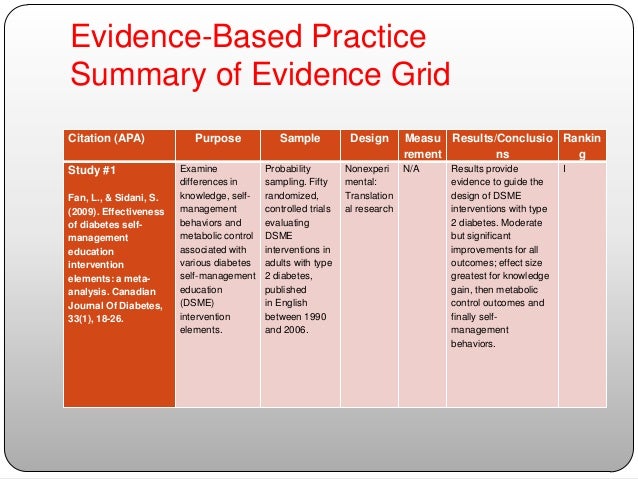 Evidence-Based Practice
Summary of Evidence Grid

| Citation (APA) | Purpose | Sample | Design | Measurement | Results/Conclusions | Ranking |
|---|---|---|---|---|---|---|
| Study #1 Fan, L., & Sidani, S. (2009). Effectiveness of diabetes self-management education intervention elements: a meta-analysis. Canadian Journal Of Diabetes, 33(1), 18-26. | Examine differences in knowledge, self-management behaviors and metabolic control associated with various diabetes self-management education (DSME) intervention elements. | Probability sampling. Fifty randomized, controlled trials evaluating DSME interventions in adults with type 2 diabetes, published in English between 1990 and 2006. | Nonexperimental: Translational research | N/A | Results provide evidence to guide the design of DSME interventions with type 2 diabetes. Moderate but significant improvements for all outcomes; effect size greatest for knowledge gain, then metabolic control outcomes and finally self-management behaviors. | I |